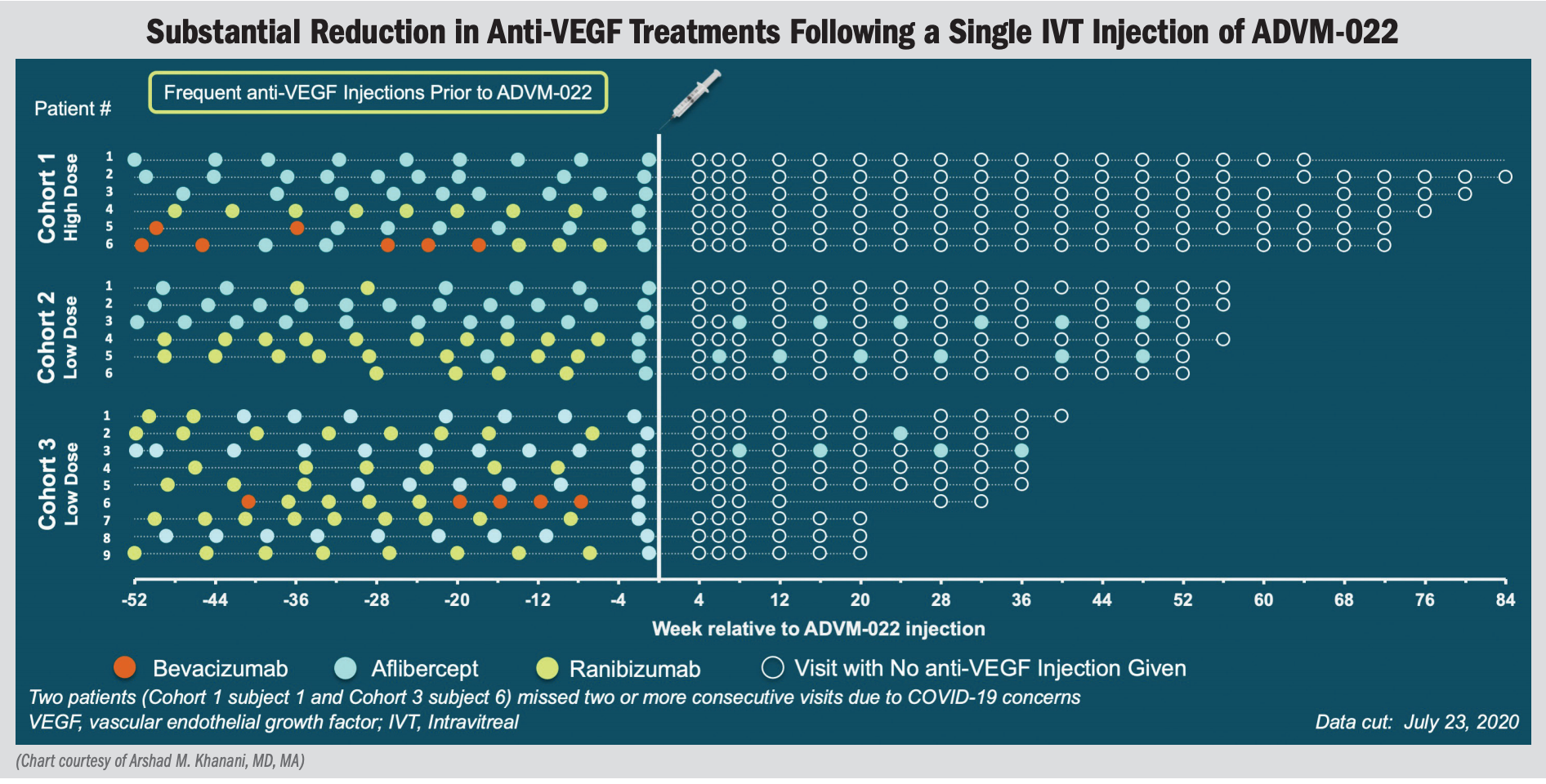 Substantial Reduction in Anti-VEGF Treatments Following a Single IVT Injection of ADVM-022

Frequent anti-VEGF Injections Prior to ADVM-022

Patient #

Cohort 1
High Dose
1
2
3
4
5
6

Cohort 2
Low Dose
1
2
3
4
5
6

Cohort 3
Low Dose
1
2
3
4
5
6
7
8
9

-52 -44 -36 -28 -20 -12 -4 4 12 20 28 36 44 52 60 68 76 84

Week relative to ADVM-022 injection

Bevacizumab Aflibercept Ranibizumab Visit with No anti-VEGF Injection Given

Two patients (Cohort 1 subject 1 and Cohort 3 subject 6) missed two or more consecutive visits due to COVID-19 concerns
VEGF, vascular endothelial growth factor; IVT, Intravitreal

Data cut: July 23, 2020

(Chart courtesy of Arshad M. Khanani, MD, MA)